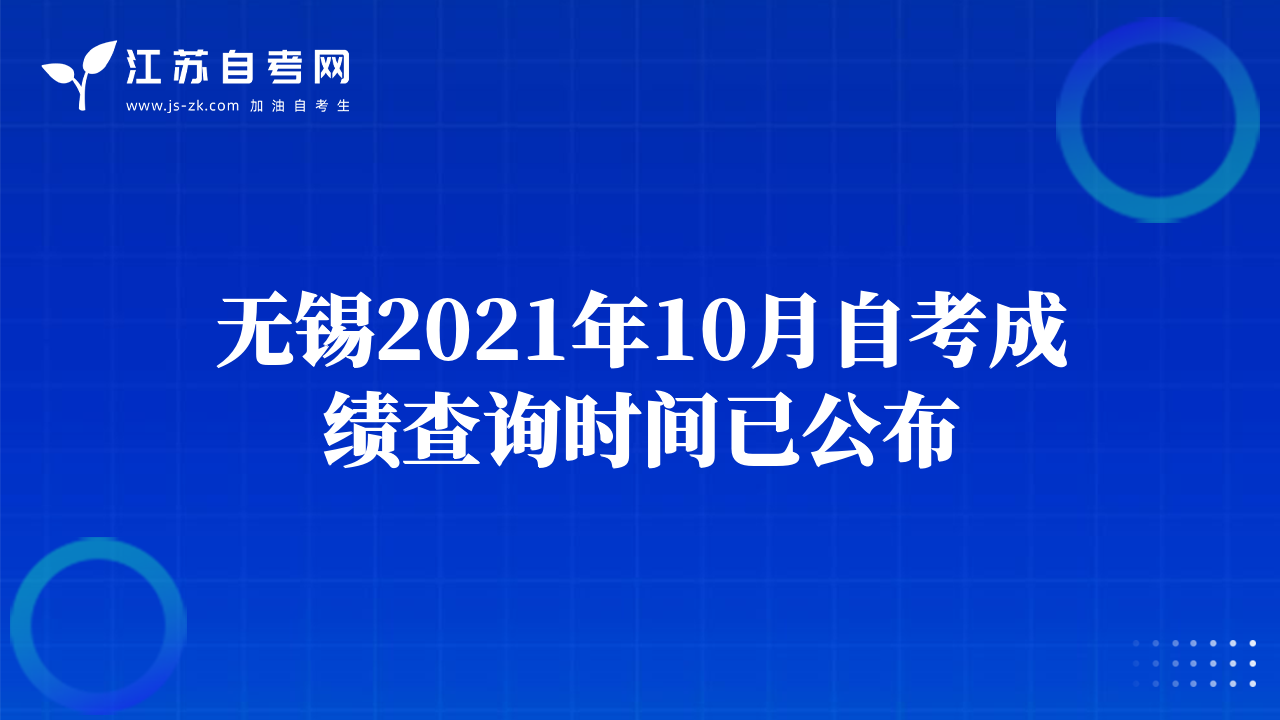 江苏自考网
www.js-zk.com 加油自考生

无锡2021年10月自考成绩查询时间已公布